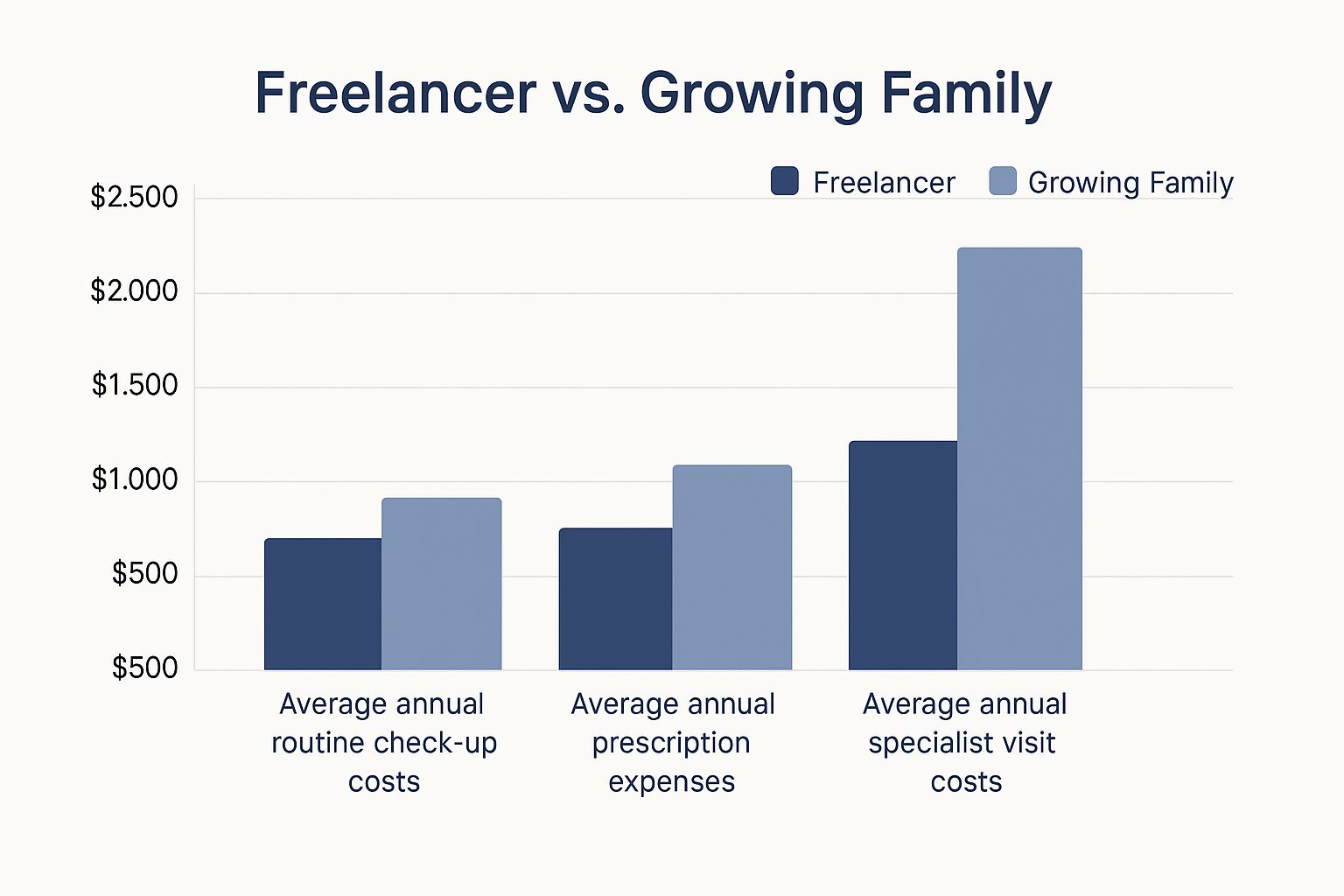 Freelancer vs. Growing Family

Freelancer
Growing Family

\$2.500
\$2.000
\$1.500
\$1.000
\$500
\$500

Average annual routine check-up costs

Average annual prescription expenses

Average annual specialist visit costs